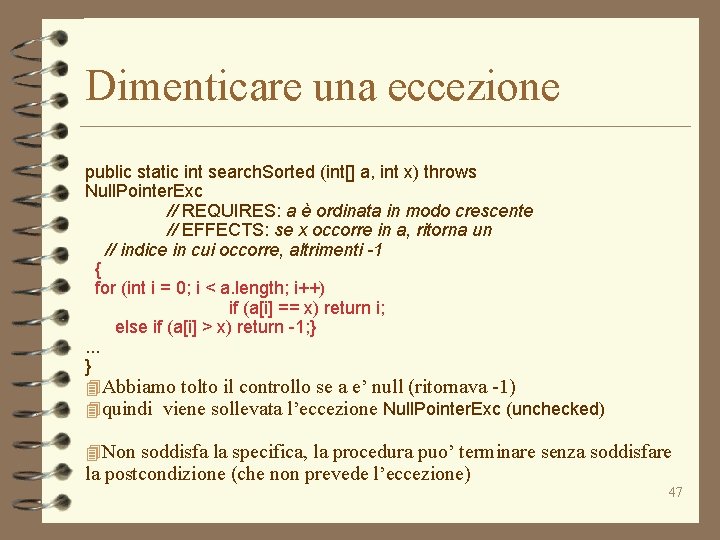 Dimenticare una eccezione

public static int searchSorted (int[] a, int x) throws NullPointerExc
// REQUIRES: a è ordinata in modo crescente
// EFFECTS: se x occorre in a, ritorna un
// indice in cui occorre, altrimenti -1
{
for (int i = 0; i < a.length; i++)
if (a[i] == x) return i;
else if (a[i] > x) return -1;}
...
}

Abbiamo tolto il controllo se a e' null (ritornava -1)
quindi viene sollevata l'eccezione NullPointerExc (unchecked)

Non soddisfa la specifica, la procedura puo' terminare senza soddisfare la postcondizione (che non prevede l'eccezione)

47